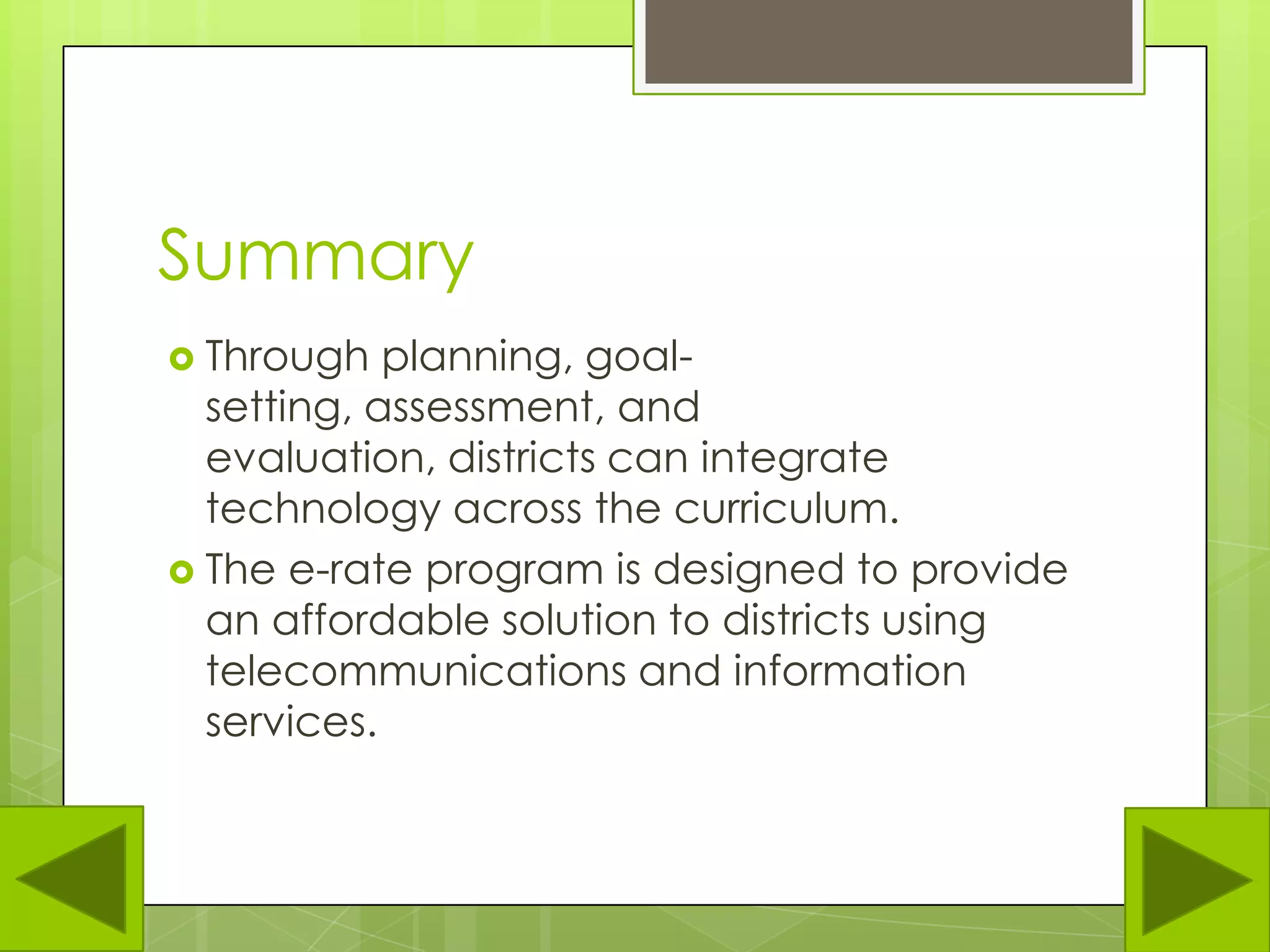 Summary

Through planning, goal-setting, assessment, and evaluation, districts can integrate technology across the curriculum.

The e-rate program is designed to provide an affordable solution to districts using telecommunications and information services.